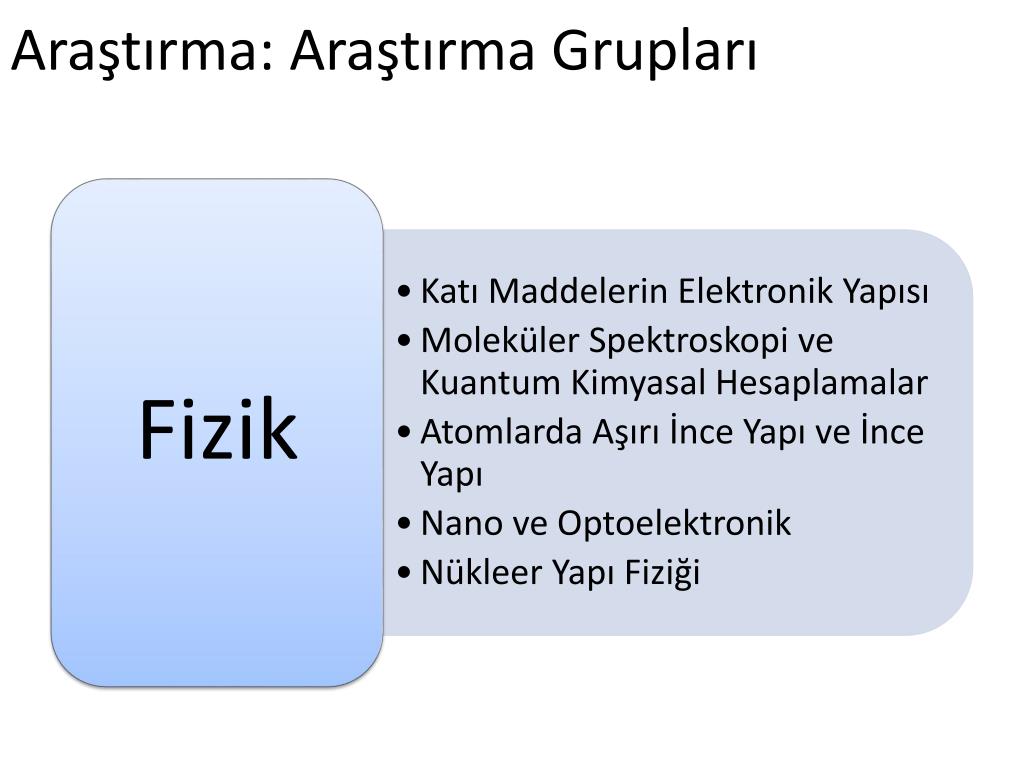 Araştırma: Araştırma Grupları

Fizik

• Katı Maddelerin Elektronik Yapısı
• Moleküler Spektroskopi ve Kuantum Kimyasal Hesaplamalar
• Atomlarda Aşırı İnce Yapı ve İnce Yapı
• Nano ve Optoelektronik
• Nükleer Yapı Fiziği